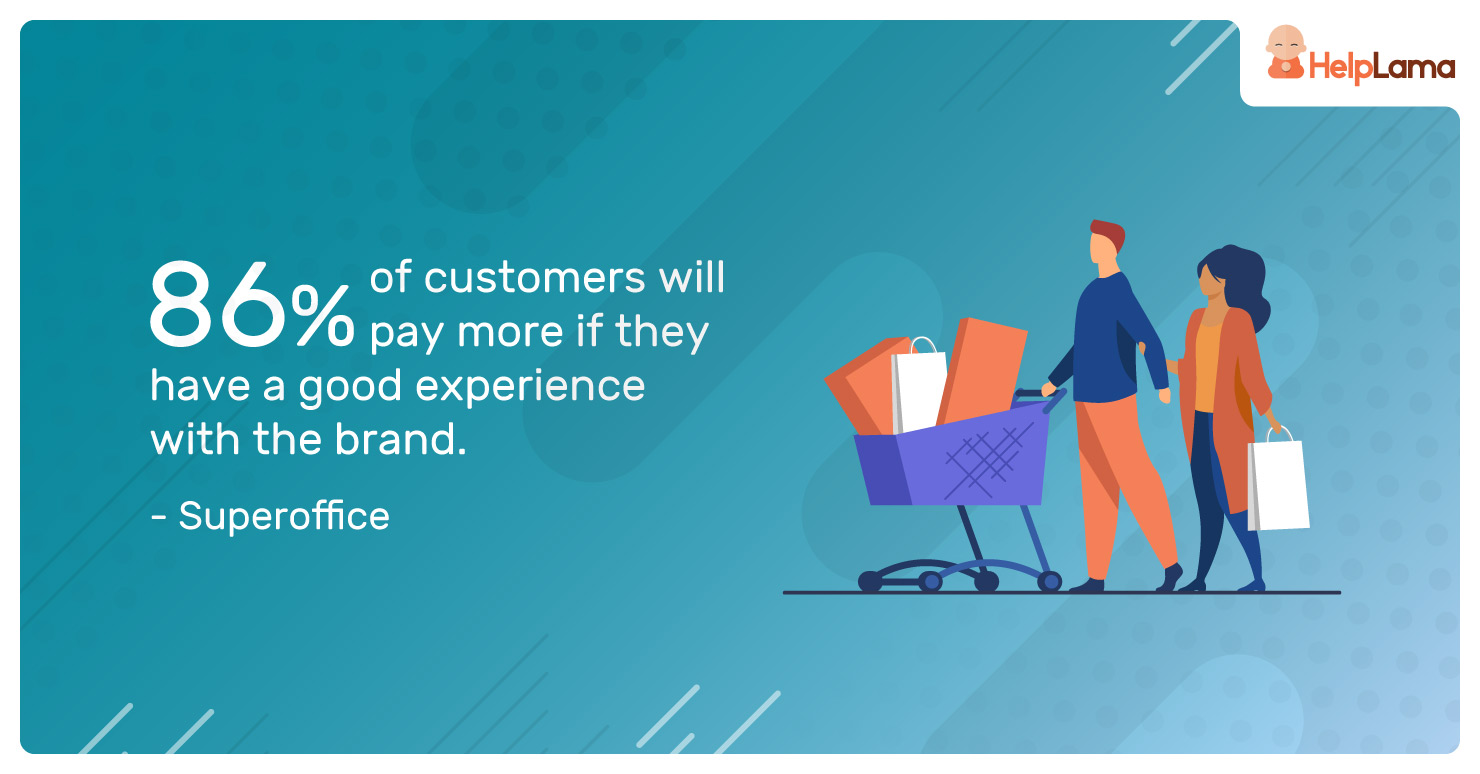 HelpLama

86% of customers will pay more if they have a good experience with the brand.

- Superoffice